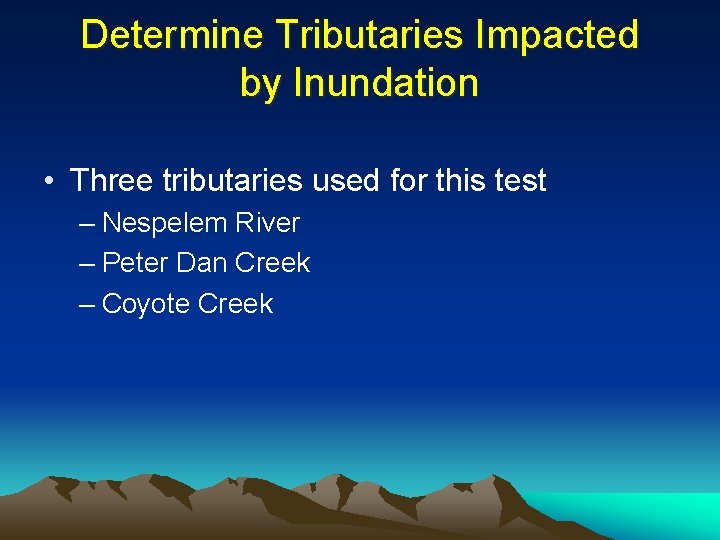 Determine Tributaries Impacted by Inundation

• Three tributaries used for this test
– Nespelem River
– Peter Dan Creek
– Coyote Creek